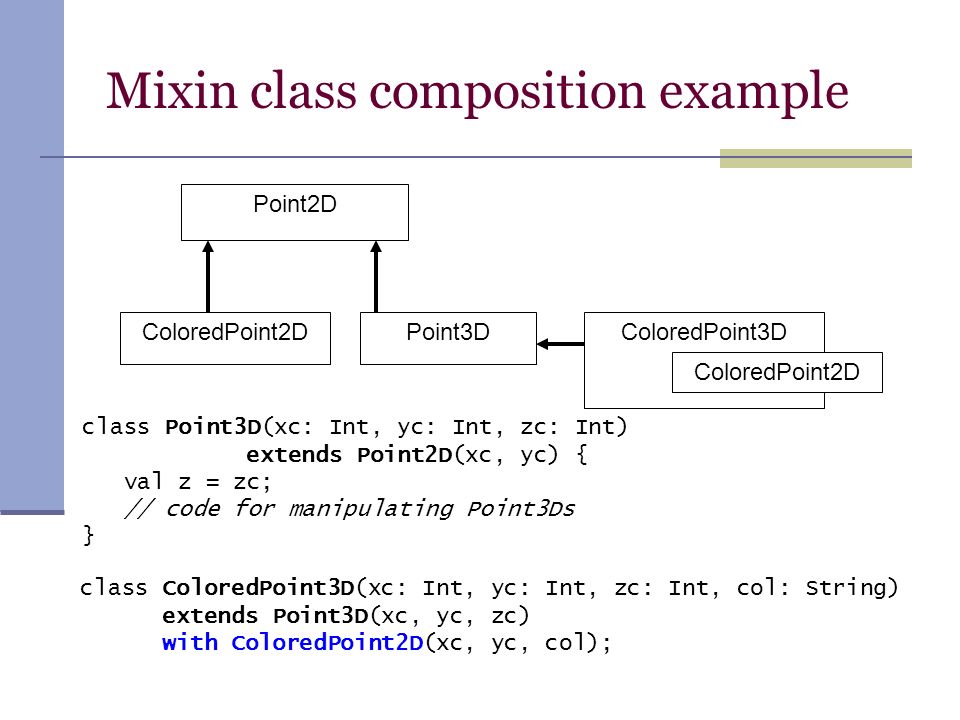 Mixin class composition example

Point2D

ColoredPoint2D

Point3D

ColoredPoint3D

ColoredPoint2D

class Point3D(xc: Int, yc: Int, zc: Int)
extends Point2D(xc, yc) {
val z = zc;
// code for manipulating Point3Ds
}

class ColoredPoint3D(xc: Int, yc: Int, zc: Int, col: String)
extends Point3D(xc, yc, zc)
with ColoredPoint2D(xc, yc, col);